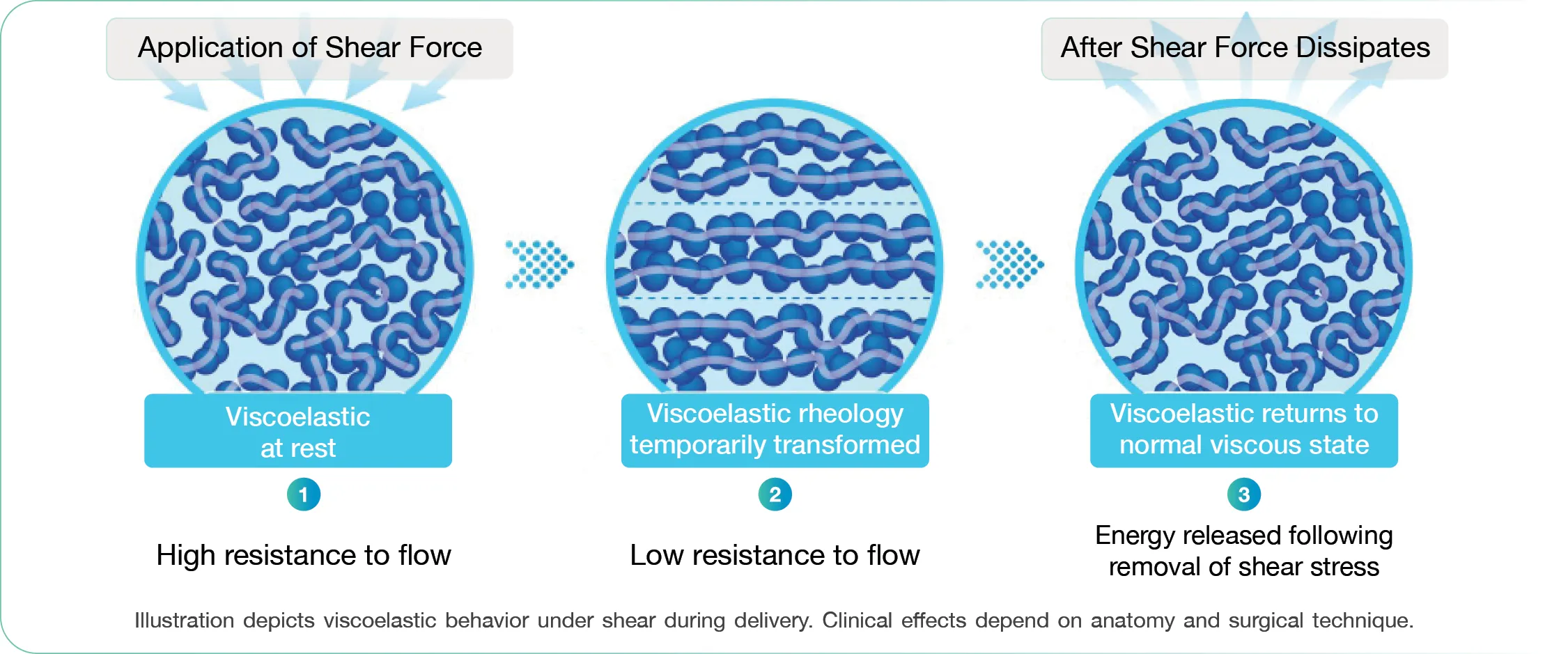 Application of Shear Force

After Shear Force Dissipates

Viscoelastic at rest

1

High resistance to flow

Viscoelastic rheology temporarily transformed

2

Low resistance to flow

Viscoelastic returns to normal viscous state

3

Energy released following removal of shear stress

Illustration depicts viscoelastic behavior under shear during delivery. Clinical effects depend on anatomy and surgical technique.